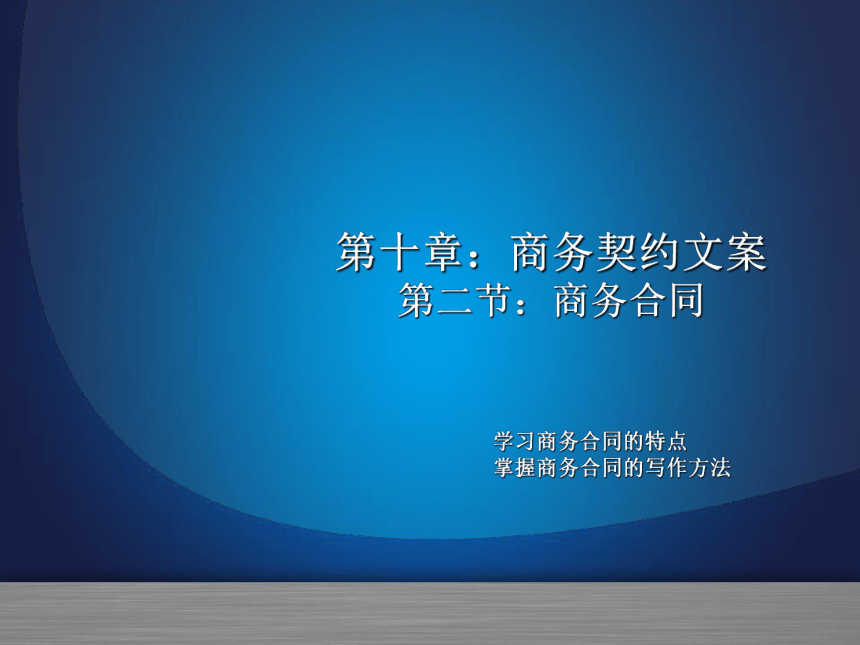 第十章：商务契约文案
第二节：商务合同

学习商务合同的特点
掌握商务合同的写作方法